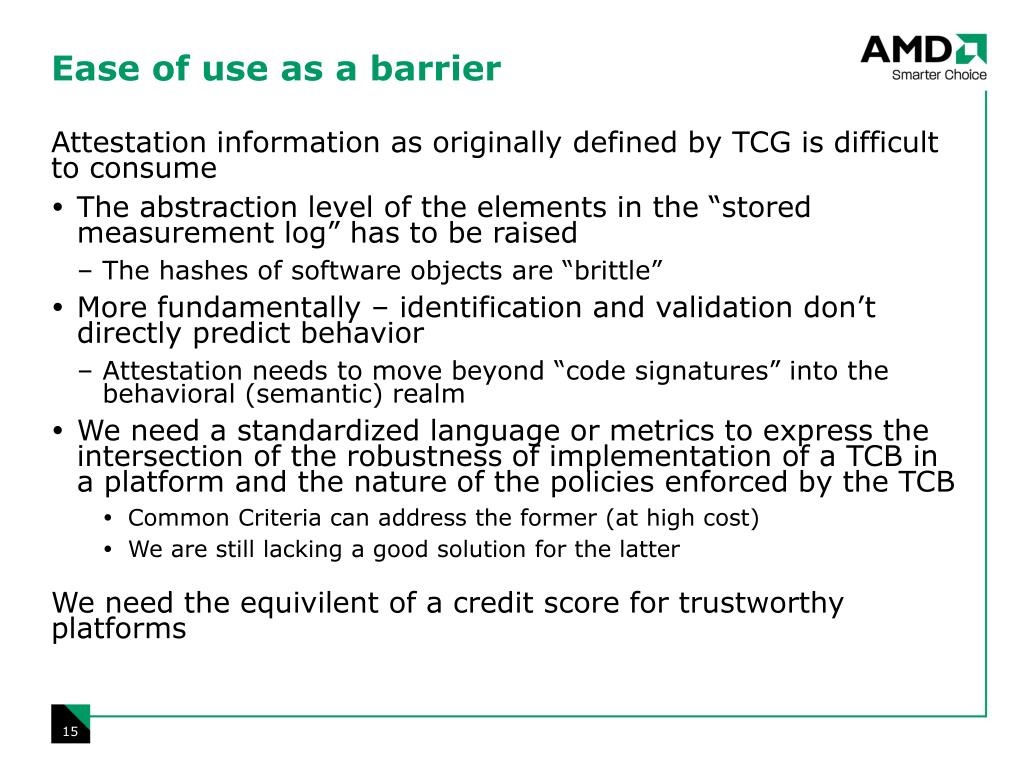 Ease of use as a barrier

AMD
Smarter Choice

Attestation information as originally defined by TCG is difficult to consume

• The abstraction level of the elements in the “stored measurement log” has to be raised
– The hashes of software objects are “brittle”
• More fundamentally – identification and validation don’t directly predict behavior
– Attestation needs to move beyond “code signatures” into the behavioral (semantic) realm
• We need a standardized language or metrics to express the intersection of the robustness of implementation of a TCB in a platform and the nature of the policies enforced by the TCB
• Common Criteria can address the former (at high cost)
• We are still lacking a good solution for the latter

We need the equivilent of a credit score for trustworthy platforms

15